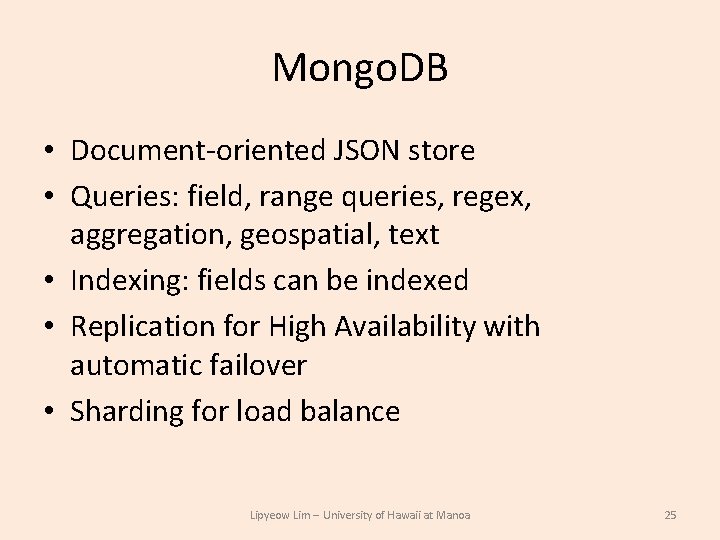 MongoDB

• Document-oriented JSON store
• Queries: field, range queries, regex, aggregation, geospatial, text
• Indexing: fields can be indexed
• Replication for High Availability with automatic failover
• Sharding for load balance

Lipyeow Lim – University of Hawaii at Manoa

25